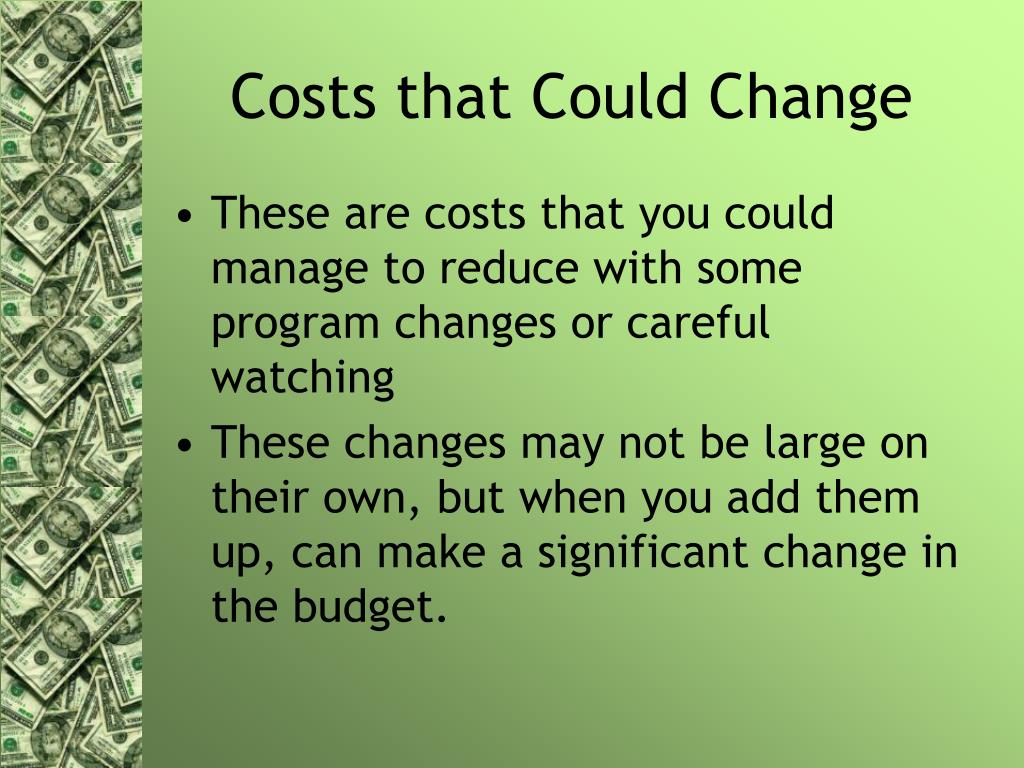 Costs that Could Change

• These are costs that you could manage to reduce with some program changes or careful watching

• These changes may not be large on their own, but when you add them up, can make a significant change in the budget.